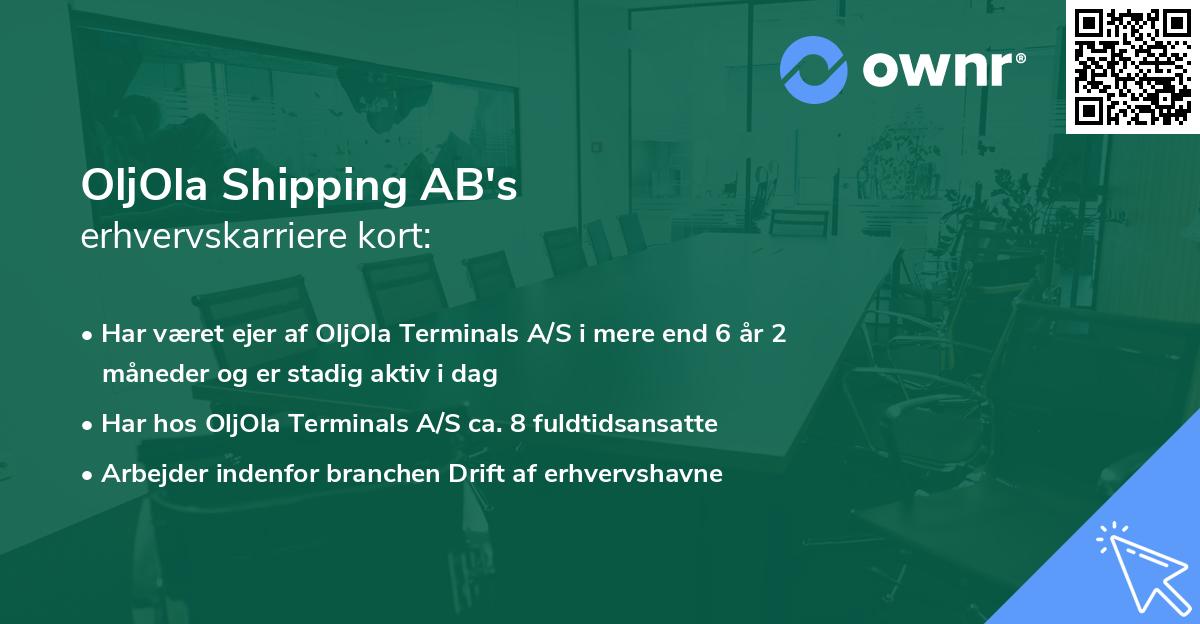 ownr®

OljOla Shipping AB's
erhvervskarriere kort:

• Har været ejer af OljOla Terminals A/S i mere end 6 år 2 måneder og er stadig aktiv i dag
• Har hos OljOla Terminals A/S ca. 8 fuldtidsansatte
• Arbejder indenfor branchen Drift af erhvervshavne